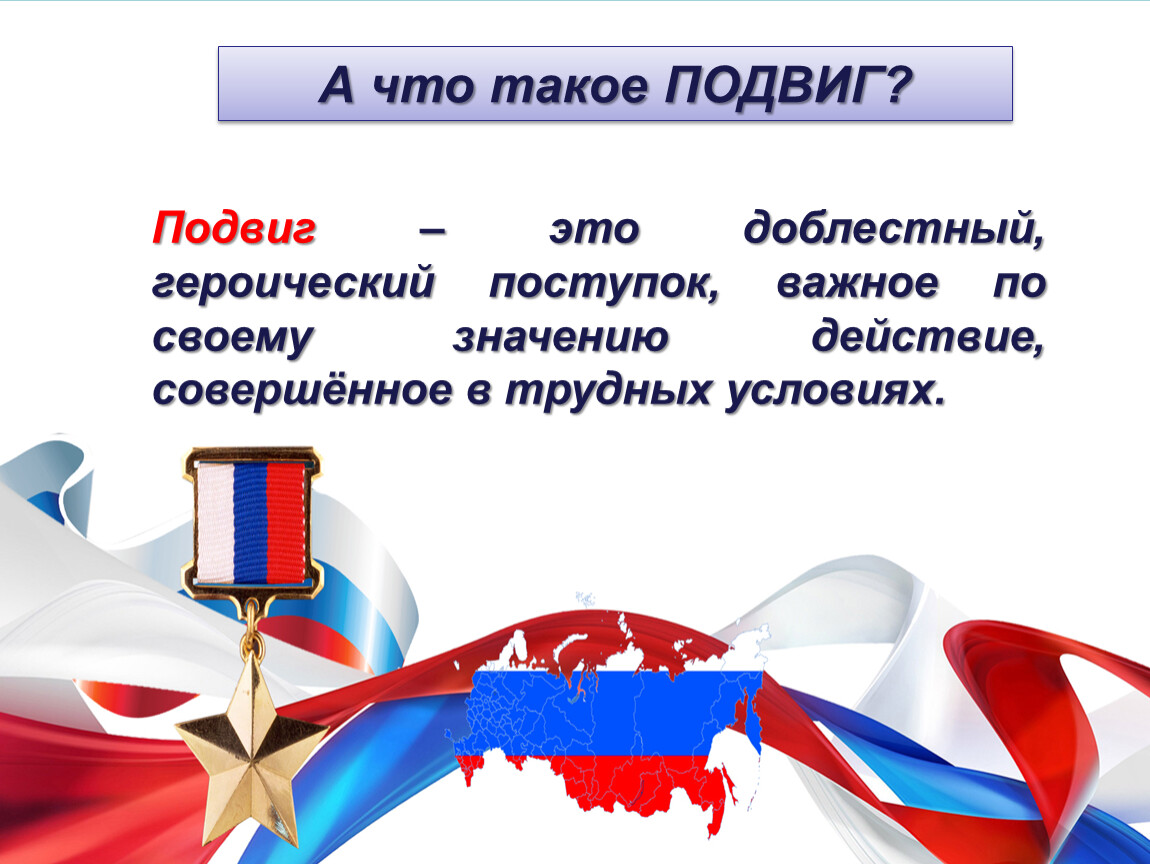 А что такое ПОДВИГ?

Подвиг – это доблестный, героический поступок, важное по своему значению действие, совершённое в трудных условиях.